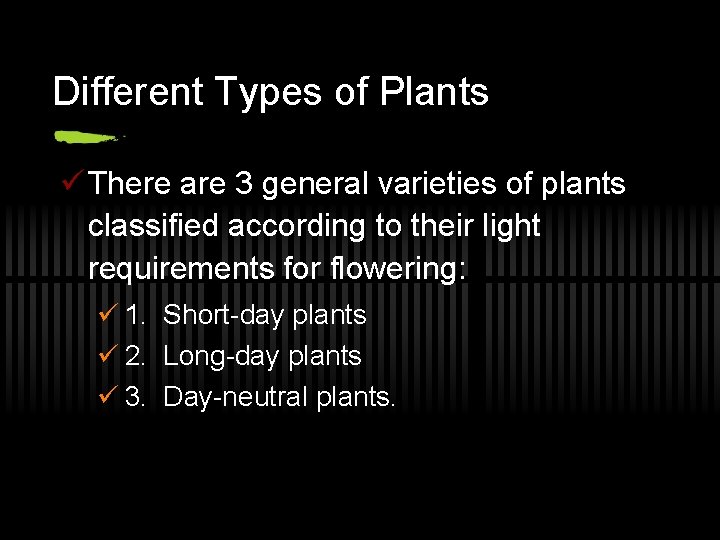 Different Types of Plants

✓ There are 3 general varieties of plants classified according to their light requirements for flowering:

✓ 1. Short-day plants
✓ 2. Long-day plants
✓ 3. Day-neutral plants.